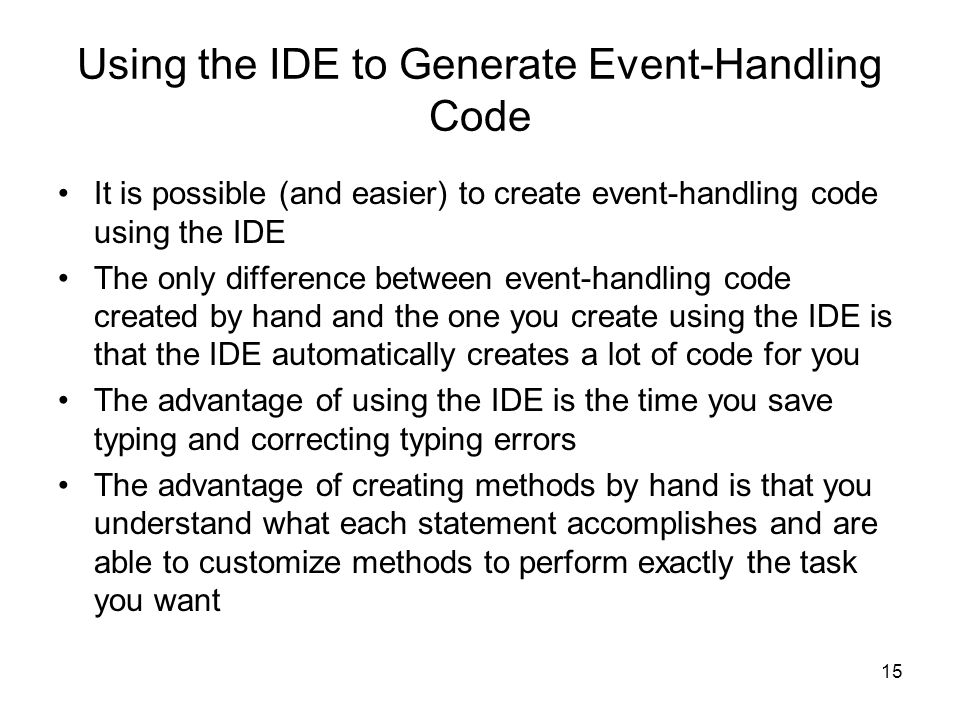 Using the IDE to Generate Event-Handling Code

• It is possible (and easier) to create event-handling code using the IDE
• The only difference between event-handling code created by hand and the one you create using the IDE is that the IDE automatically creates a lot of code for you
• The advantage of using the IDE is the time you save typing and correcting typing errors
• The advantage of creating methods by hand is that you understand what each statement accomplishes and are able to customize methods to perform exactly the task you want

15